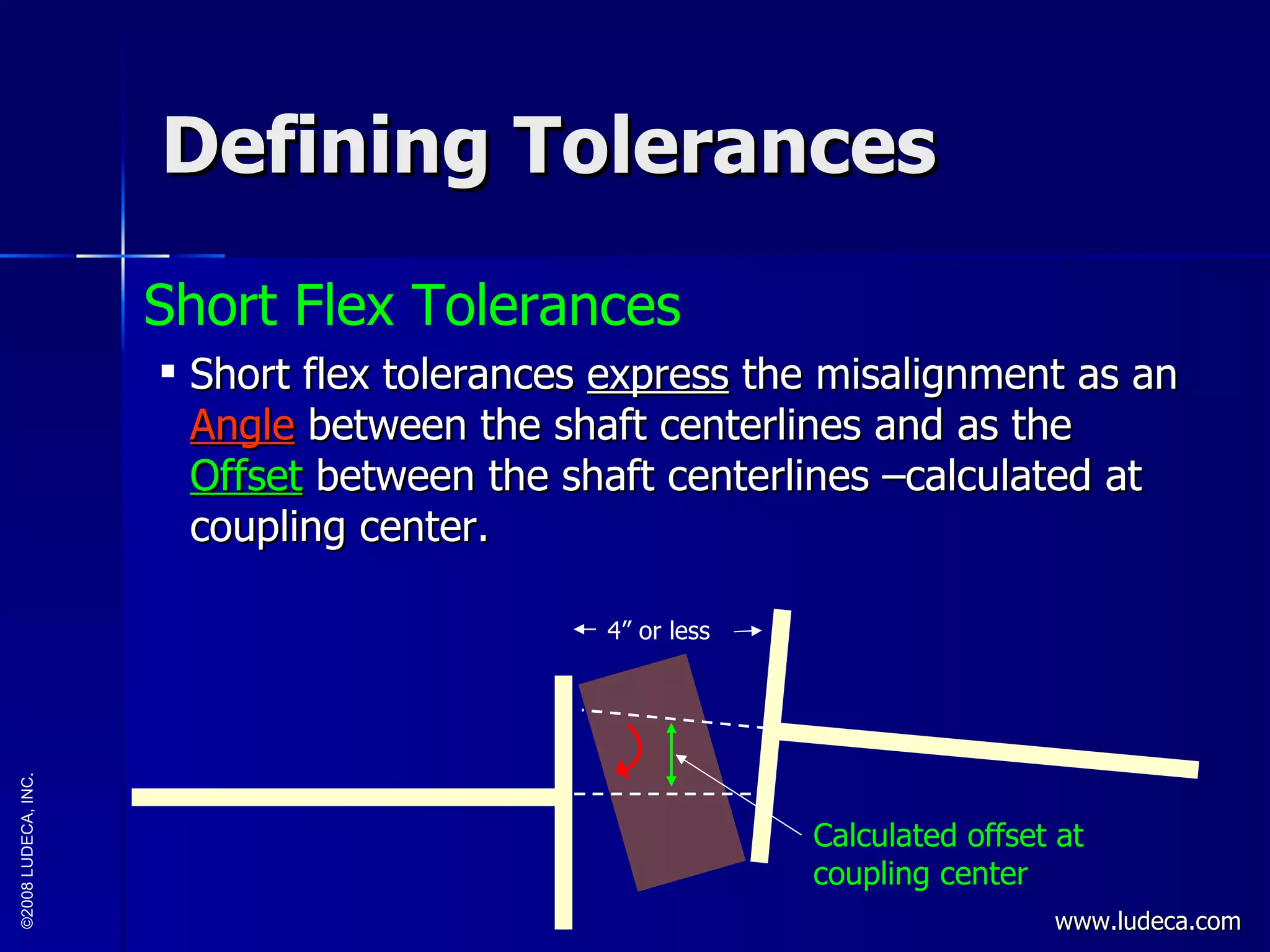 Defining Tolerances

Short Flex Tolerances

▪ Short flex tolerances express the misalignment as an Angle between the shaft centerlines and as the Offset between the shaft centerlines –calculated at coupling center.

← 4” or less →

Calculated offset at coupling center

©2008 LUDECA, INC.

www.ludeca.com